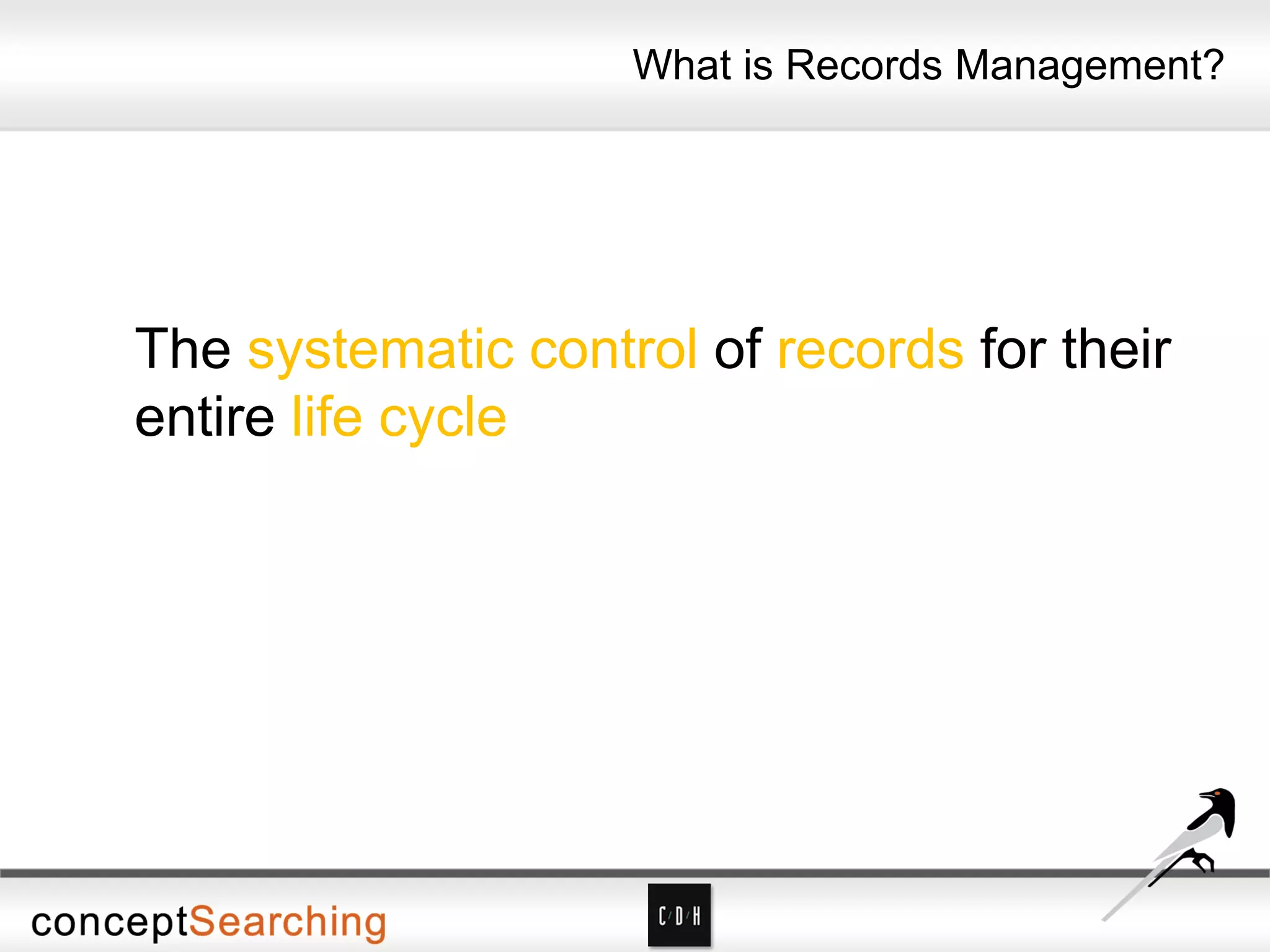 What is Records Management?

The systematic control of records for their entire life cycle

conceptSearching

C/D/H